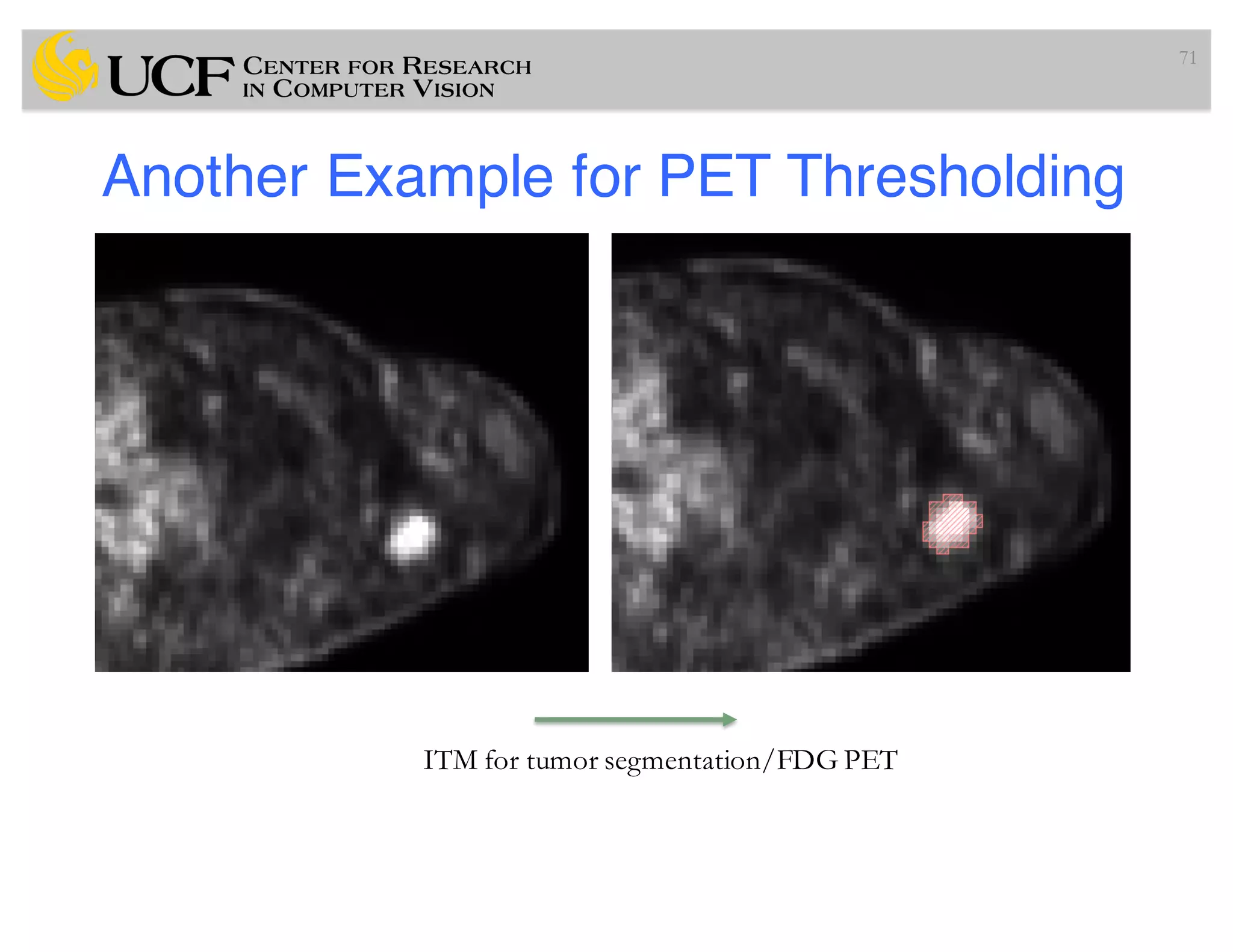 UCF CENTER FOR RESEARCH IN COMPUTER VISION

71

Another Example for PET Thresholding

ITM for tumor segmentation/FDG PET